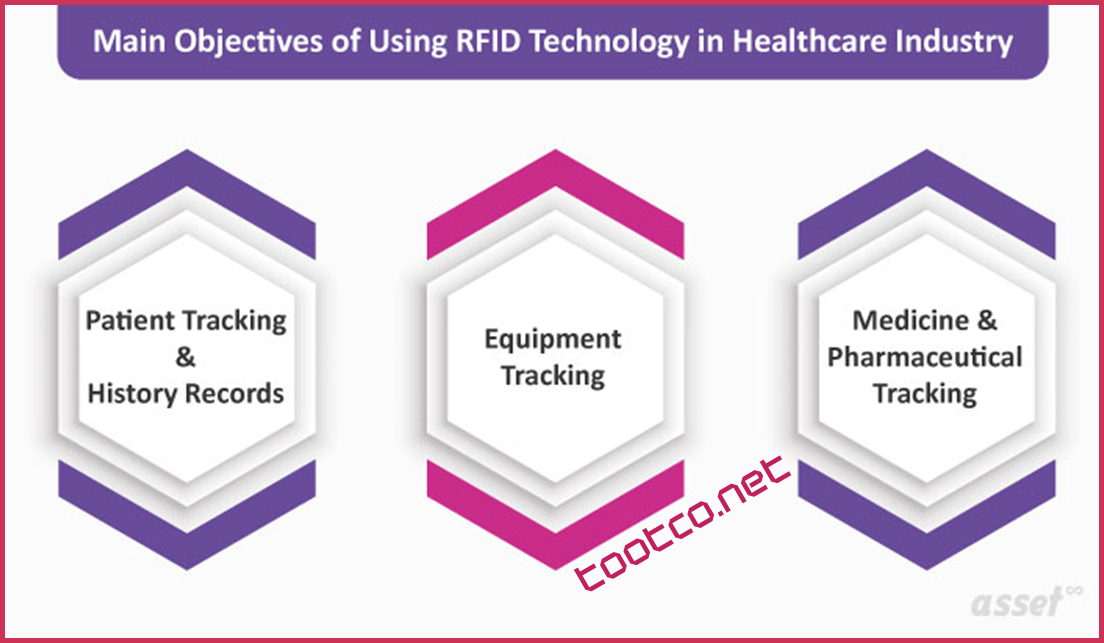 Main Objectives of Using RFID Technology in Healthcare Industry

Patient Tracking & History Records

Equipment Tracking

Medicine & Pharmaceutical Tracking

tootco.net

asset